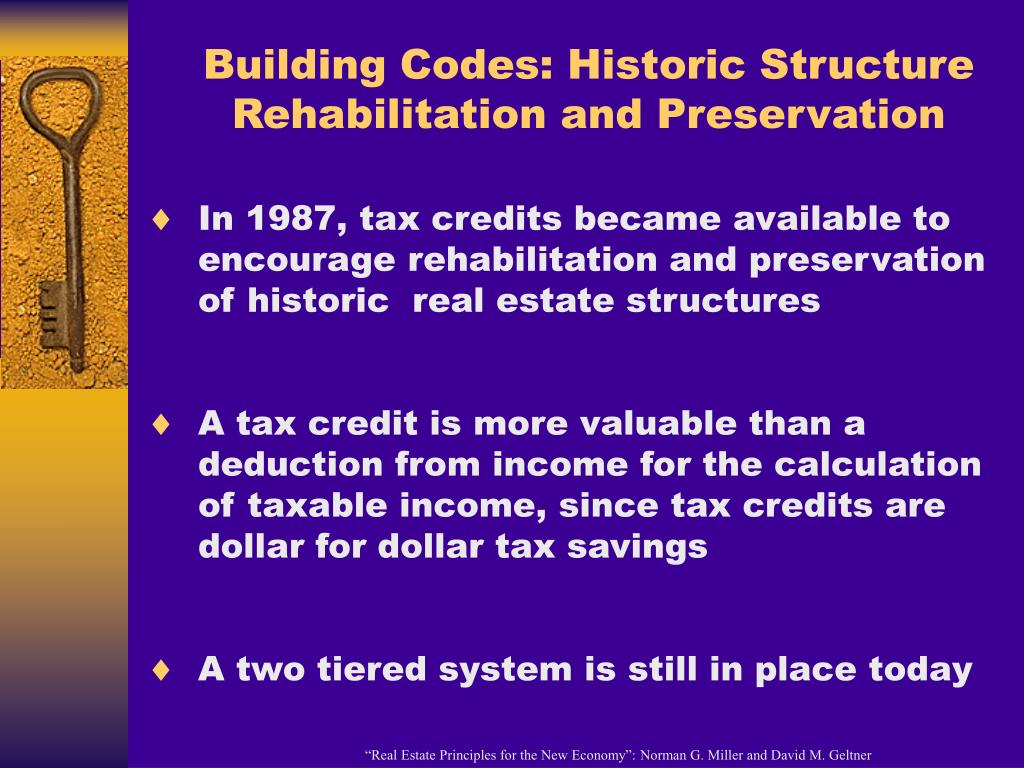 Building Codes: Historic Structure Rehabilitation and Preservation

♦ In 1987, tax credits became available to encourage rehabilitation and preservation of historic real estate structures

♦ A tax credit is more valuable than a deduction from income for the calculation of taxable income, since tax credits are dollar for dollar tax savings

♦ A two tiered system is still in place today

“Real Estate Principles for the New Economy”: Norman G. Miller and David M. Geltner